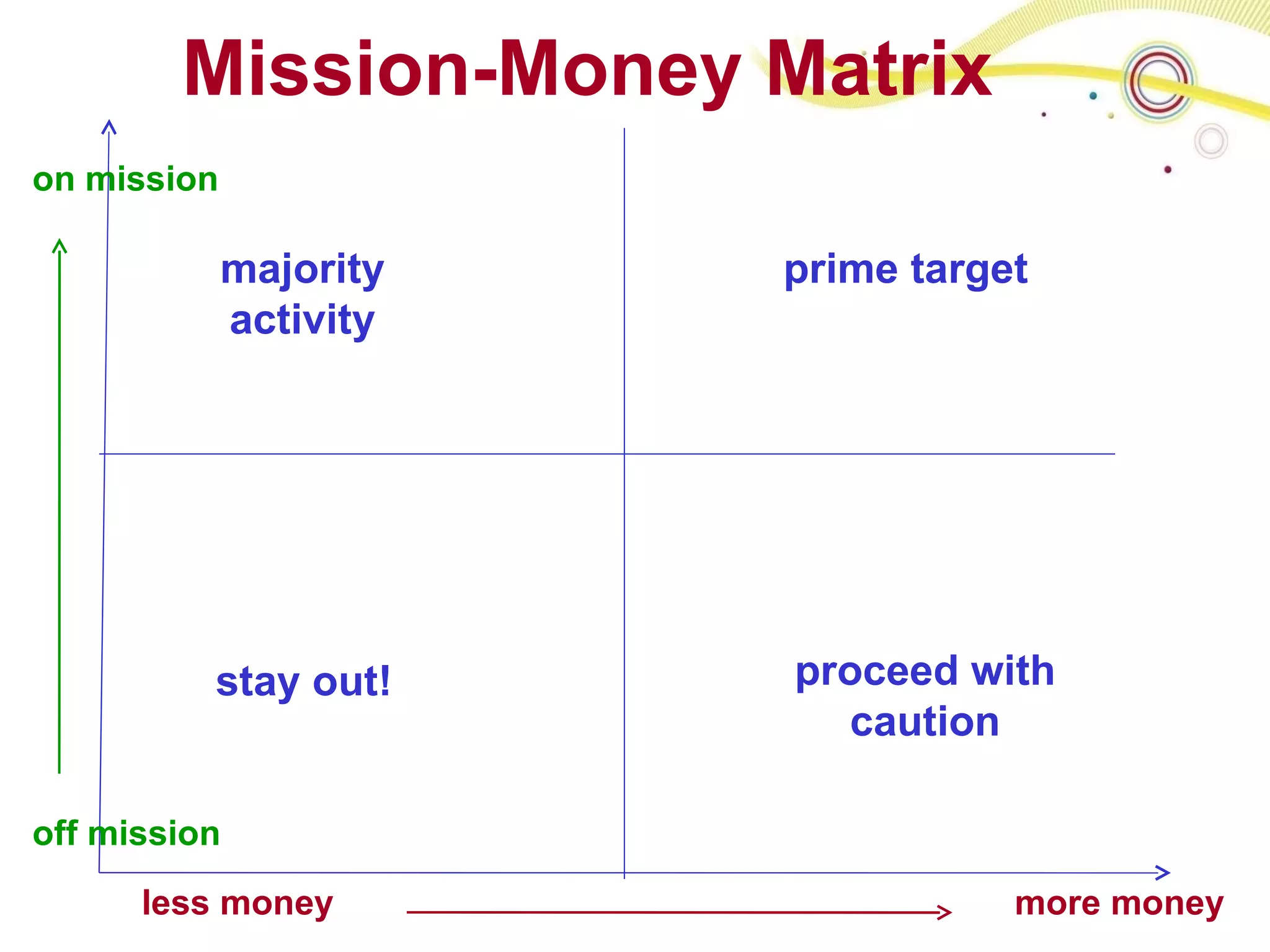 Mission-Money Matrix

on mission

majority activity

prime target

stay out!

proceed with caution

off mission

less money

more money